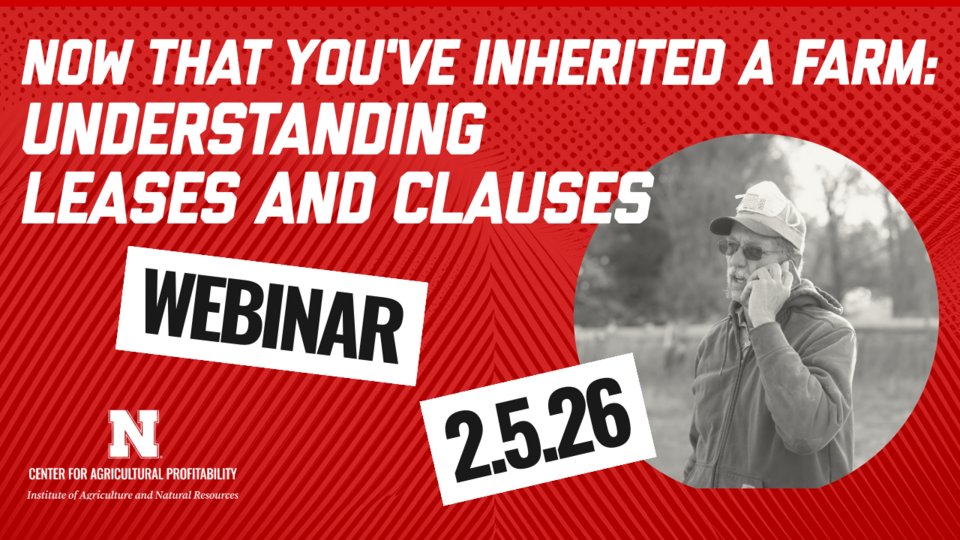 NOW THAT YOU'VE INHERITED A FARM: UNDERSTANDING LEASES AND CLAUSES

WEBINAR

2.5.26

N
CENTER FOR AGRICULTURAL PROFITABILITY
Institute of Agriculture and Natural Resources